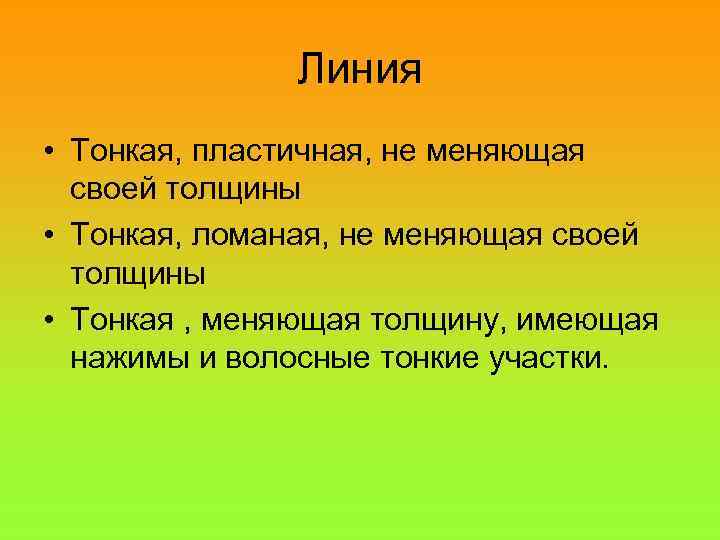 Линия

• Тонкая, пластичная, не меняющая своей толщины
• Тонкая, ломаная, не меняющая своей толщины
• Тонкая , меняющая толщину, имеющая нажимы и волосные тонкие участки.